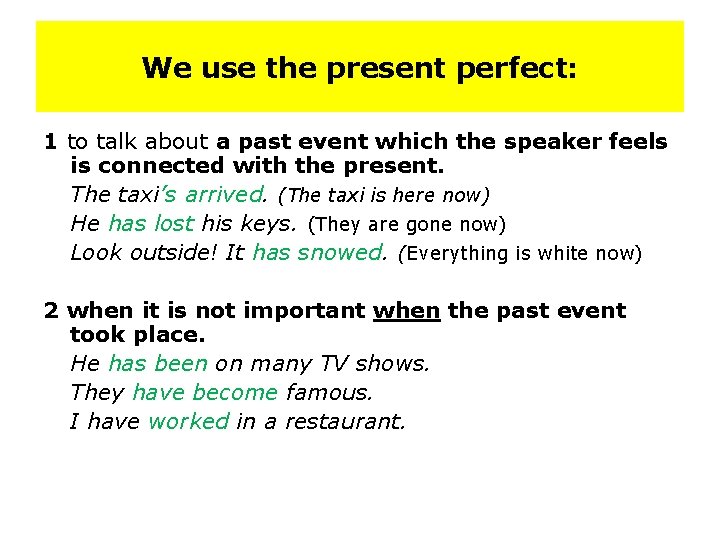 We use the present perfect:

1 to talk about a past event which the speaker feels is connected with the present.

The taxi's arrived. (The taxi is here now)

He has lost his keys. (They are gone now)

Look outside! It has snowed. (Everything is white now)

2 when it is not important when the past event took place.

He has been on many TV shows.

They have become famous.

I have worked in a restaurant.